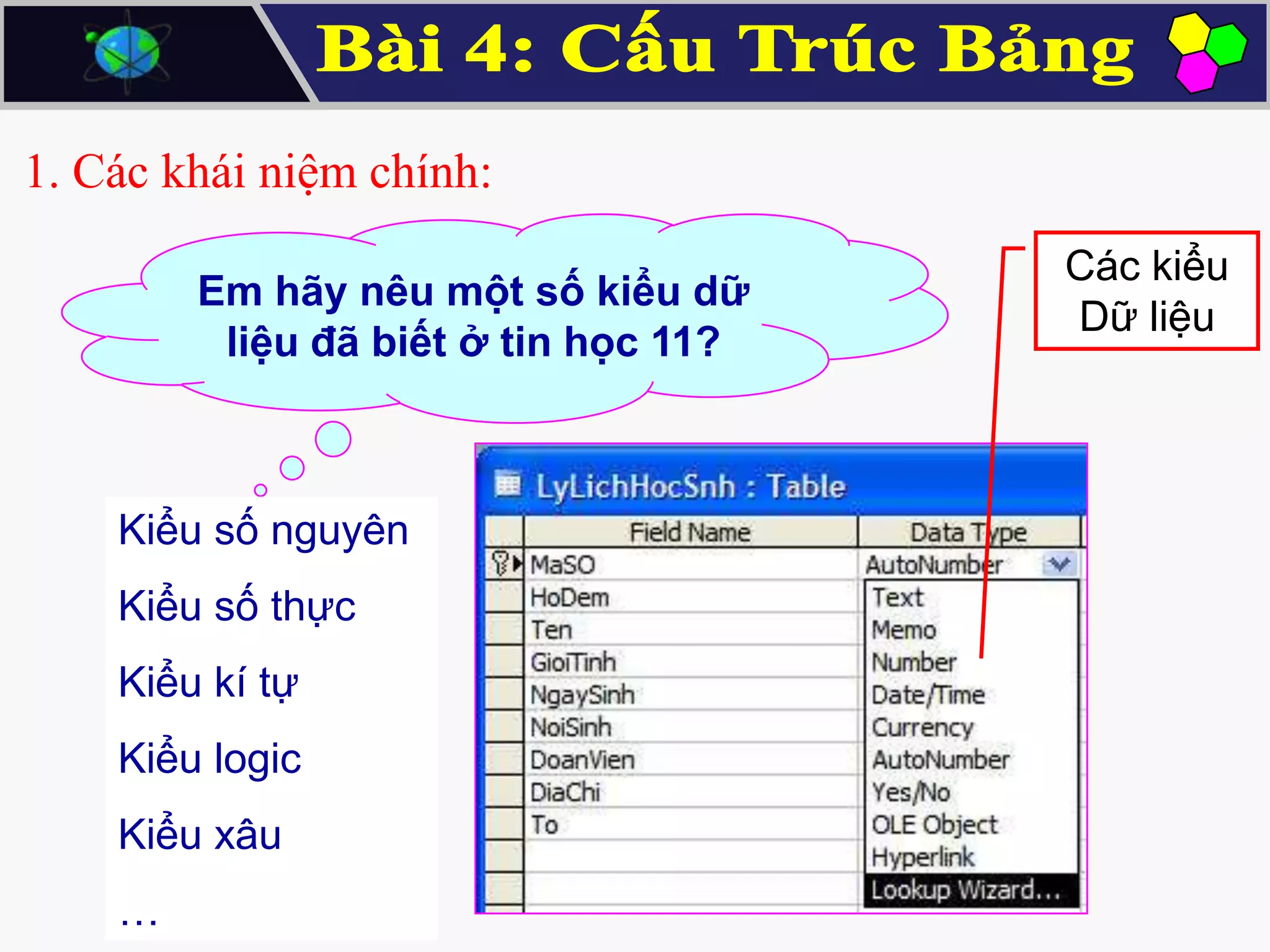 Bài 4: Cấu Trúc Bảng

1. Các khái niệm chính:

Em hãy nêu một số kiểu dữ liệu đã biết ở tin học 11?

Các kiểu Dữ liệu

Kiểu số nguyên

Kiểu số thực

Kiểu kí tự

Kiểu logic

Kiểu xâu

…

LyLichHocSnh : Table

| Field Name | Data Type |
|---|---|
| MaSO | AutoNumber |
| HoDem | Text |
| Ten | Memo |
| GioiTinh | Number |
| NgaySinh | Date/Time |
| NoiSinh | Currency |
| DoanVien | AutoNumber |
| DiaChi | Yes/No |
| To | OLE Object |
| | Hyperlink |
| | Lookup Wizard... |